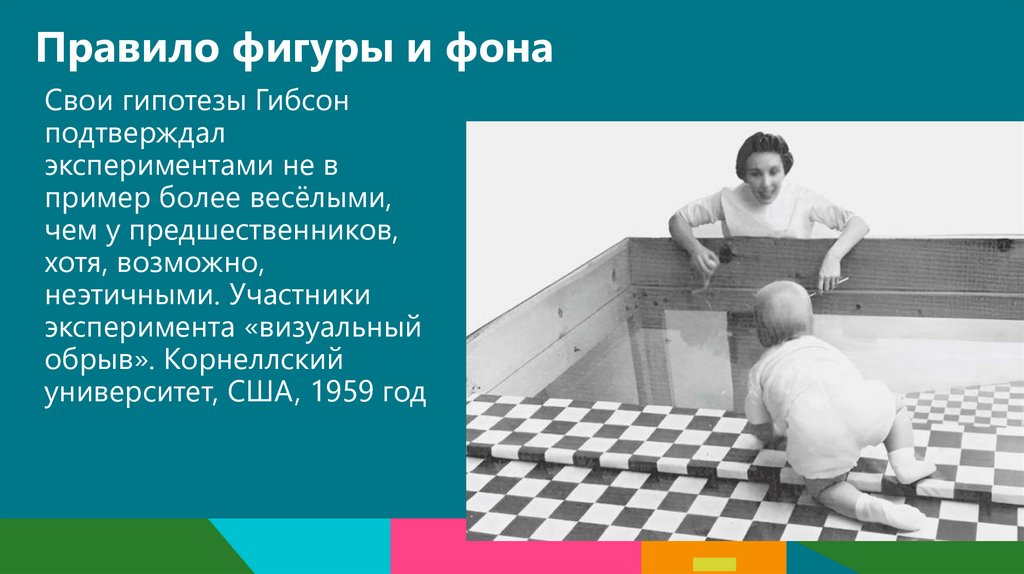 Правило фигуры и фона

Свои гипотезы Гибсон подтверждал экспериментами не в пример более весёлыми, чем у предшественников, хотя, возможно, неэтичными. Участники эксперимента «визуальный обрыв». Корнеллский университет, США, 1959 год